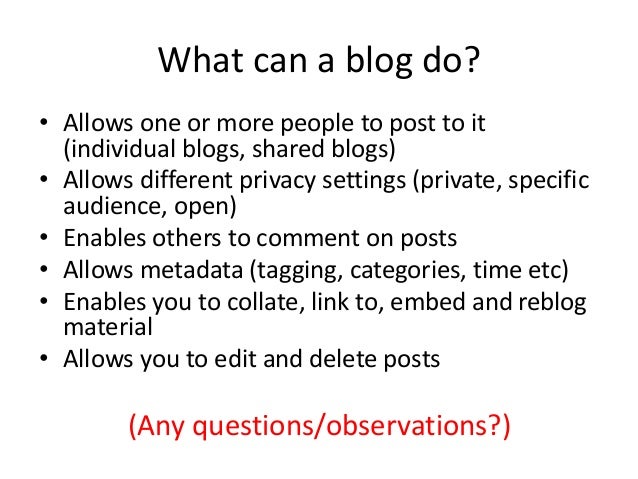 What can a blog do?

• Allows one or more people to post to it (individual blogs, shared blogs)
• Allows different privacy settings (private, specific audience, open)
• Enables others to comment on posts
• Allows metadata (tagging, categories, time etc)
• Enables you to collate, link to, embed and reblog material
• Allows you to edit and delete posts

(Any questions/observations?)